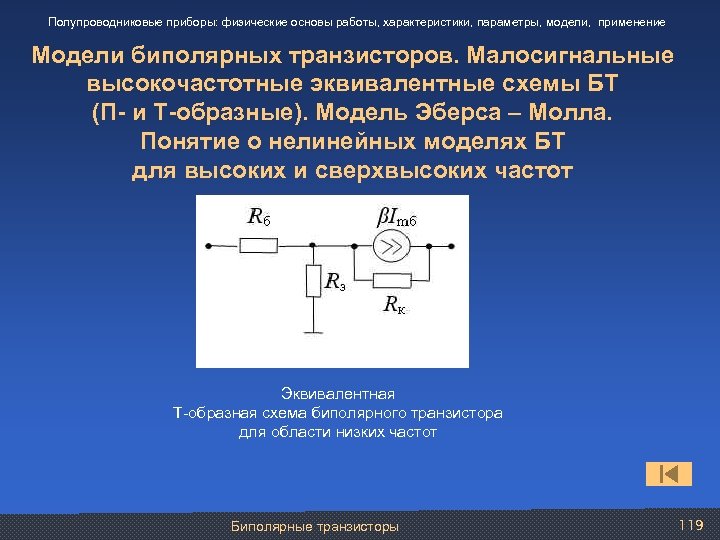 Полупроводниковые приборы: физические основы работы, характеристики, параметры, модели, применение

Модели биполярных транзисторов. Малосигнальные высокочастотные эквивалентные схемы БТ (П- и Т-образные). Модель Эберса – Молла. Понятие о нелинейных моделях БТ для высоких и сверхвысоких частот

$R_б$

$\beta I_{mб}$

$R_э$

$R_к$

Эквивалентная
Т-образная схема биполярного транзистора
для области низких частот

Биполярные транзисторы

119